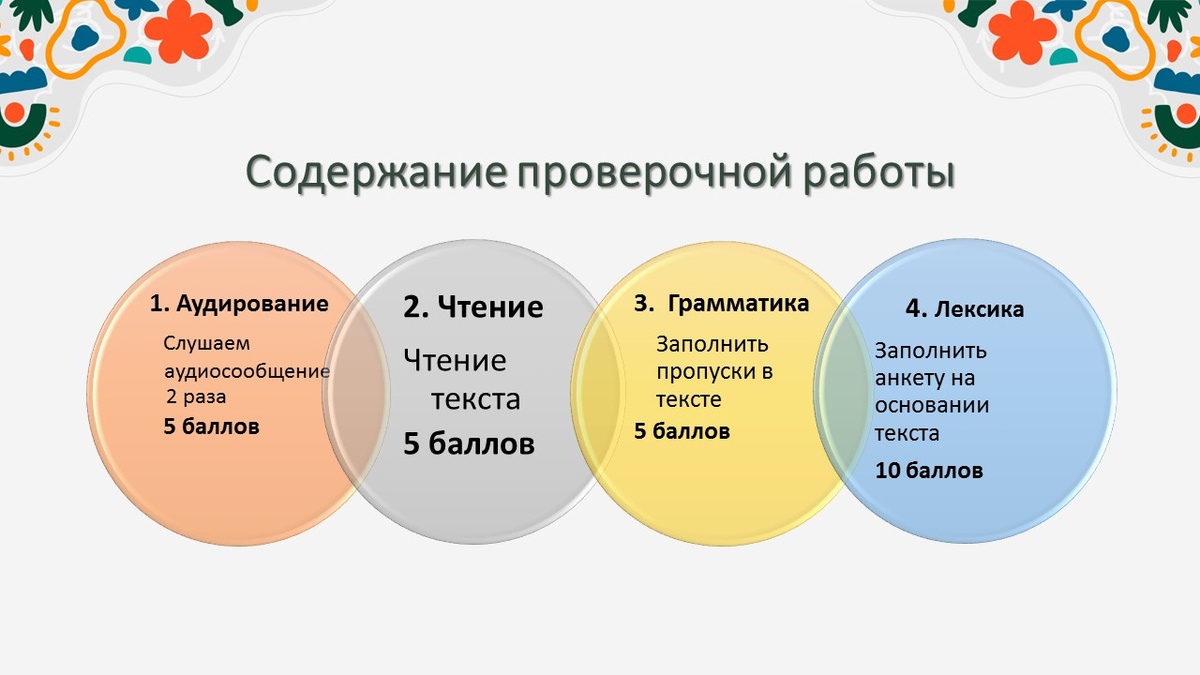 Содержание проверочной работы

1. Аудирование

Слушаем аудиосообщение 2 раза

5 баллов

2. Чтение

Чтение текста

5 баллов

3. Грамматика

Заполнить пропуски в тексте

5 баллов

4. Лексика

Заполнить анкету на основании текста

10 баллов